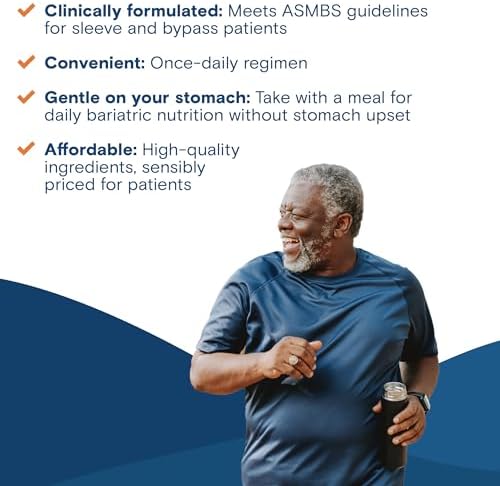 ✓ **Clinically formulated:** Meets ASMBS guidelines for sleeve and bypass patients

✓ **Convenient:** Once-daily regimen

✓ **Gentle on your stomach:** Take with a meal for daily bariatric nutrition without stomach upset

✓ **Affordable:** High-quality ingredients, sensibly priced for patients